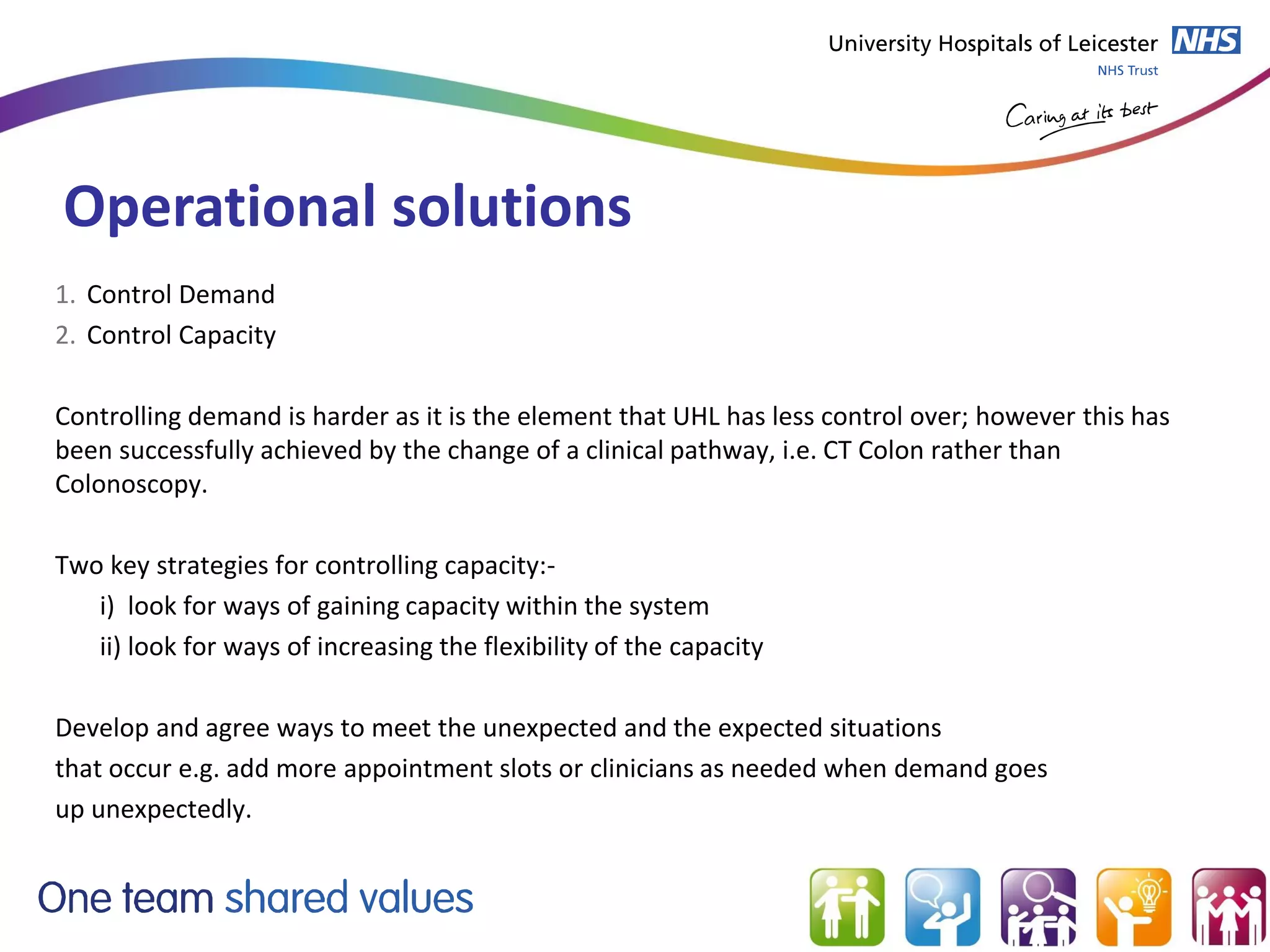 University Hospitals of Leicester NHS
NHS Trust

Caring at its best

Operational solutions

1. Control Demand
2. Control Capacity

Controlling demand is harder as it is the element that UHL has less control over; however this has been successfully achieved by the change of a clinical pathway, i.e. CT Colon rather than Colonoscopy.

Two key strategies for controlling capacity:-
i) look for ways of gaining capacity within the system
ii) look for ways of increasing the flexibility of the capacity

Develop and agree ways to meet the unexpected and the expected situations that occur e.g. add more appointment slots or clinicians as needed when demand goes up unexpectedly.

One team shared values